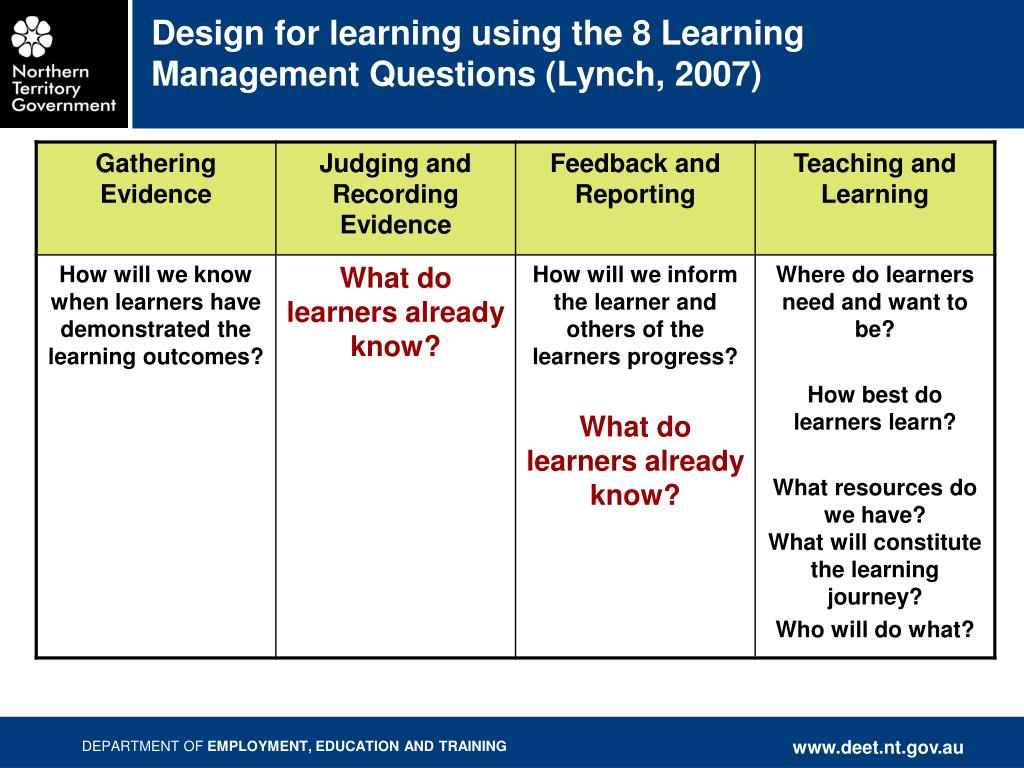 Northern Territory Government

Design for learning using the 8 Learning Management Questions (Lynch, 2007)

| Gathering Evidence | Judging and Recording Evidence | Feedback and Reporting | Teaching and Learning |
|---|---|---|---|
| How will we know when learners have demonstrated the learning outcomes? | What do learners already know? | How will we inform the learner and others of the learners progress? What do learners already know? | Where do learners need and want to be? How best do learners learn? What resources do we have? What will constitute the learning journey? Who will do what? |

DEPARTMENT OF EMPLOYMENT, EDUCATION AND TRAINING

www.deet.nt.gov.au